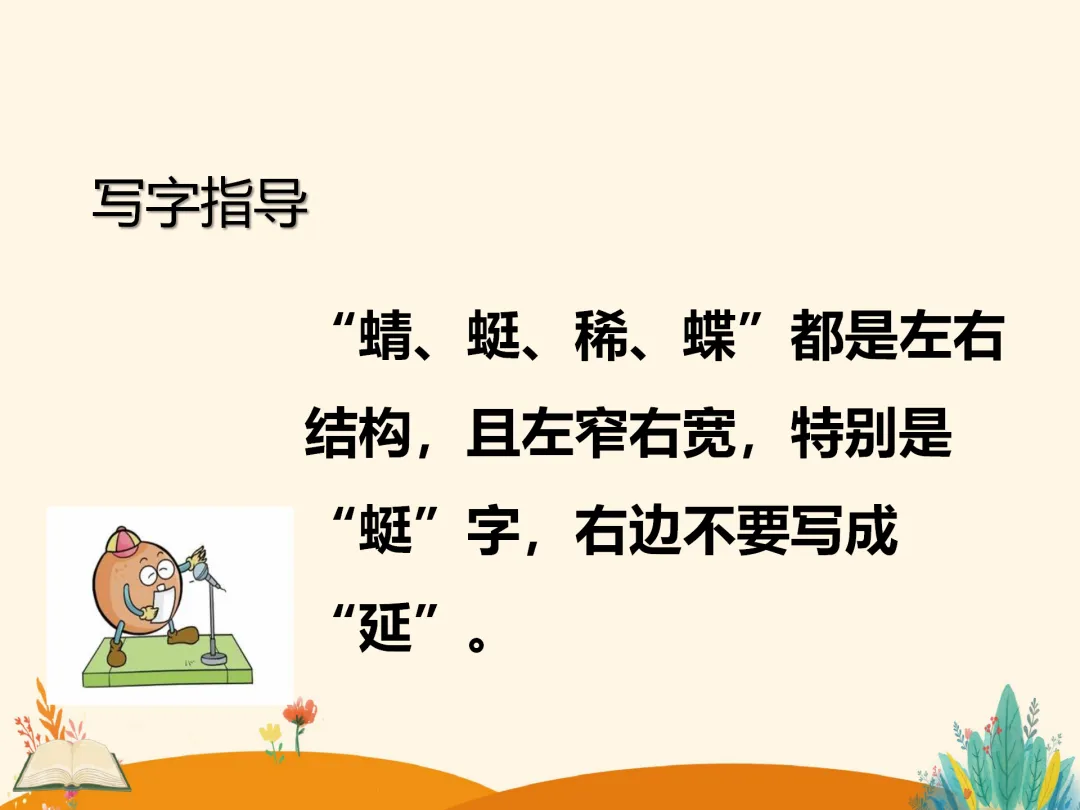 写字指导

“蜻、蜓、稀、蝶”都是左右结构，且左窄右宽，特别是“蜓”字，右边不要写成“延”。